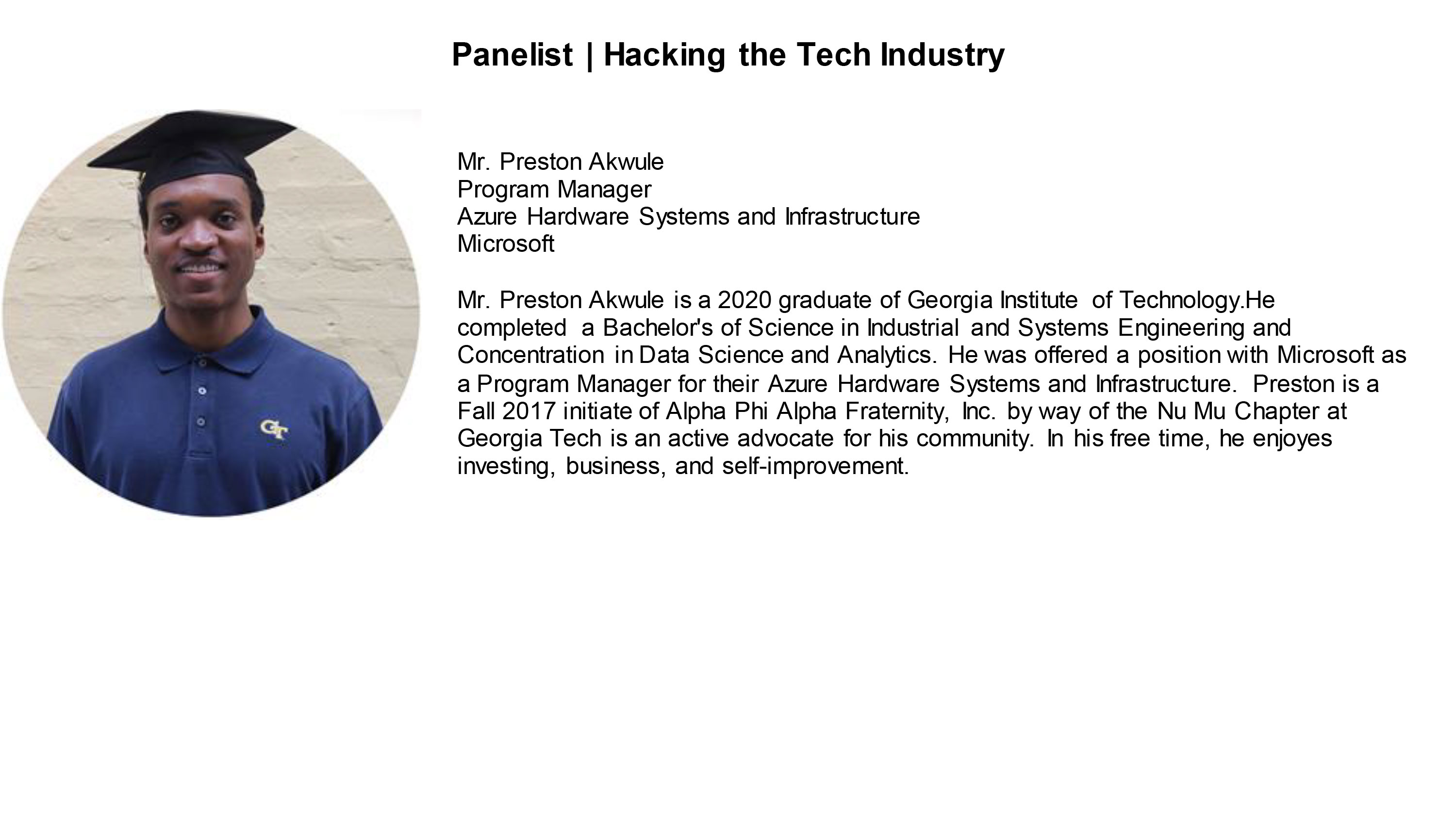 Panelist | Hacking the Tech Industry

GT

Mr. Preston Akwule
Program Manager
Azure Hardware Systems and Infrastructure
Microsoft

Mr. Preston Akwule is a 2020 graduate of Georgia Institute of Technology.He completed a Bachelor's of Science in Industrial and Systems Engineering and Concentration in Data Science and Analytics. He was offered a position with Microsoft as a Program Manager for their Azure Hardware Systems and Infrastructure. Preston is a Fall 2017 initiate of Alpha Phi Alpha Fraternity, Inc. by way of the Nu Mu Chapter at Georgia Tech is an active advocate for his community. In his free time, he enjoyes investing, business, and self-improvement.